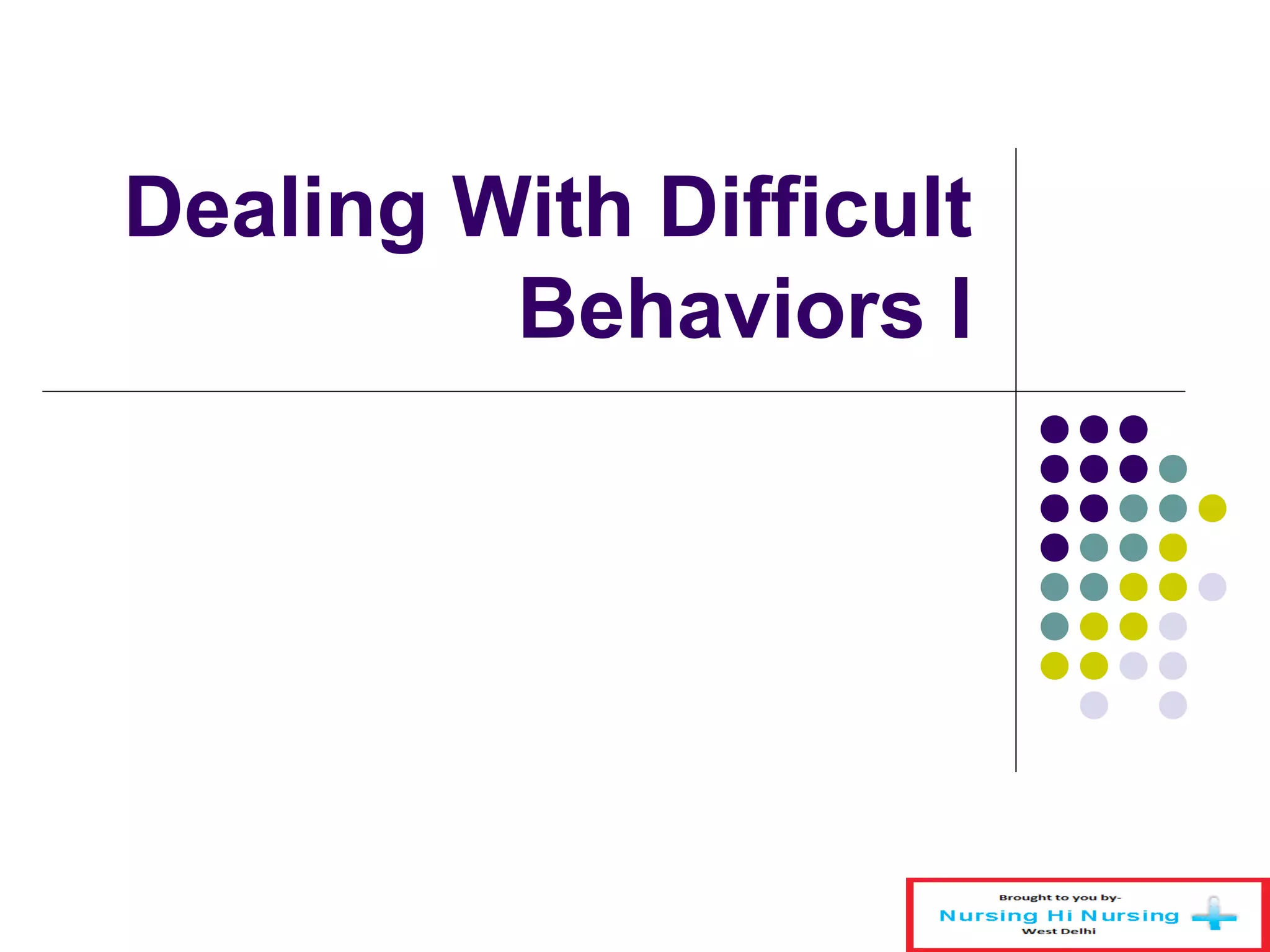 Dealing With Difficult Behaviors I

Brought to you by-
Nursing Hi Nursing
West Delhi